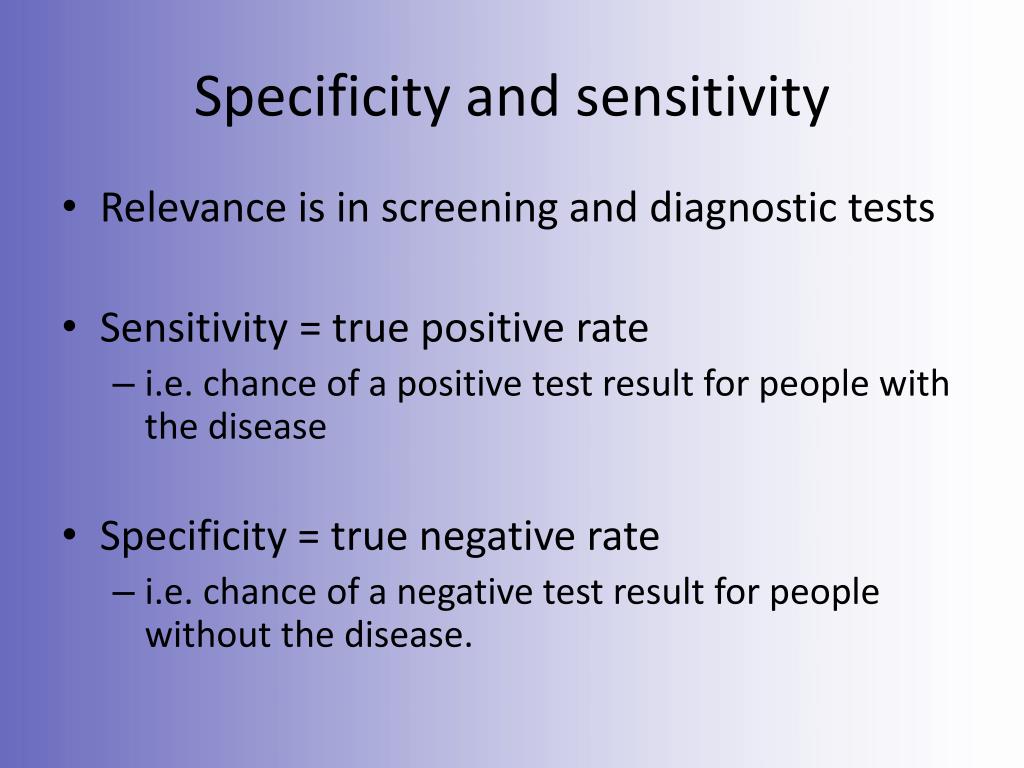 Specificity and sensitivity

• Relevance is in screening and diagnostic tests

• Sensitivity = true positive rate
– i.e. chance of a positive test result for people with the disease

• Specificity = true negative rate
– i.e. chance of a negative test result for people without the disease.